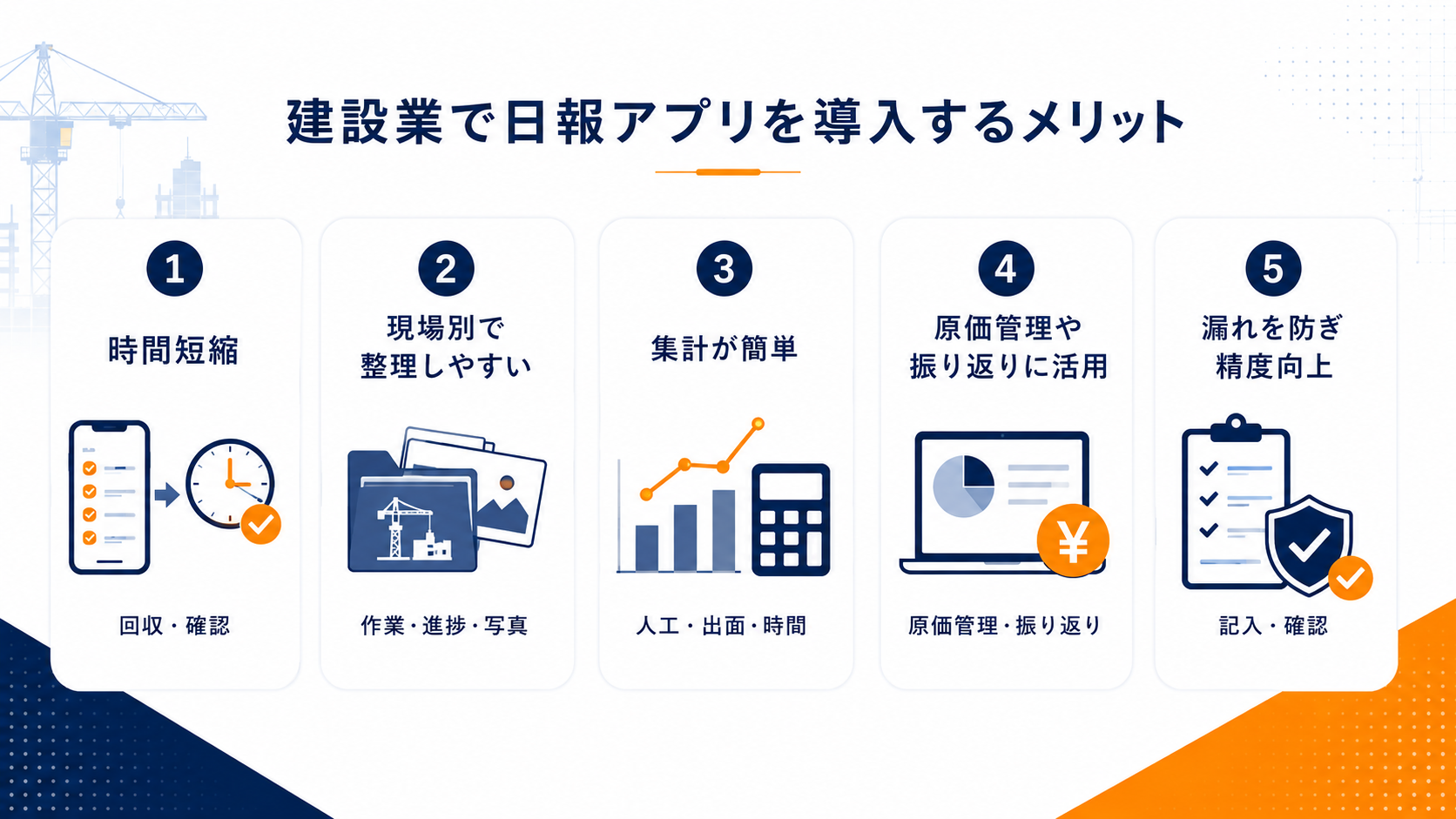 建設業で日報アプリを導入するメリット

1
時間短縮
回収・確認

2
現場別で整理しやすい
作業・進捗・写真

3
集計が簡単
人工・出面・時間

4
原価管理や振り返りに活用
¥
原価管理・振り返り

5
漏れを防ぎ精度向上
記入・確認